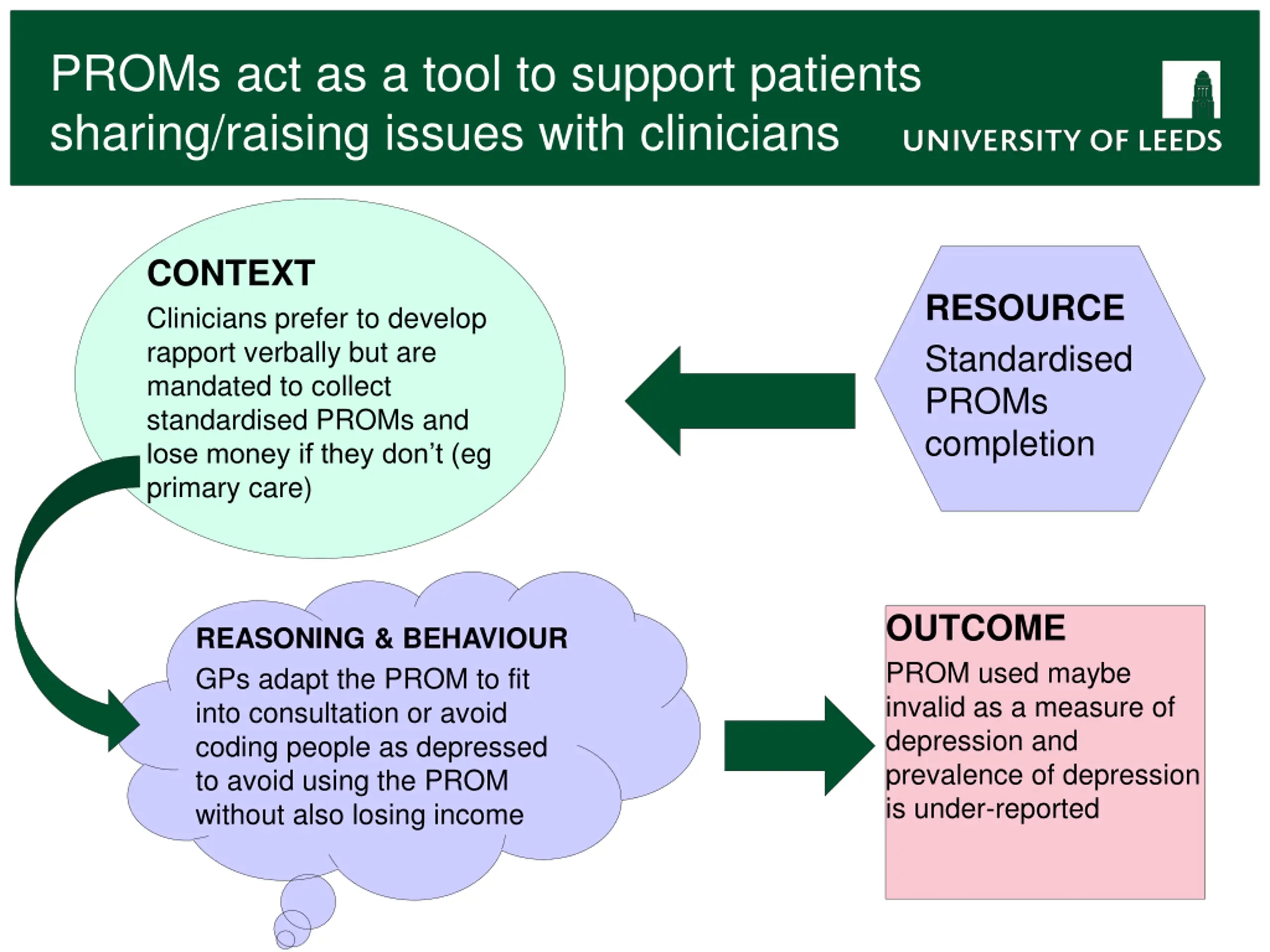 PROMs act as a tool to support patients sharing/raising issues with clinicians

UNIVERSITY OF LEEDS

CONTEXT
Clinicians prefer to develop rapport verbally but are mandated to collect standardised PROMs and lose money if they don't (eg primary care)

RESOURCE
Standardised PROMs completion

REASONING & BEHAVIOUR
GPs adapt the PROM to fit into consultation or avoid coding people as depressed to avoid using the PROM without also losing income

OUTCOME
PROM used maybe invalid as a measure of depression and prevalence of depression is under-reported